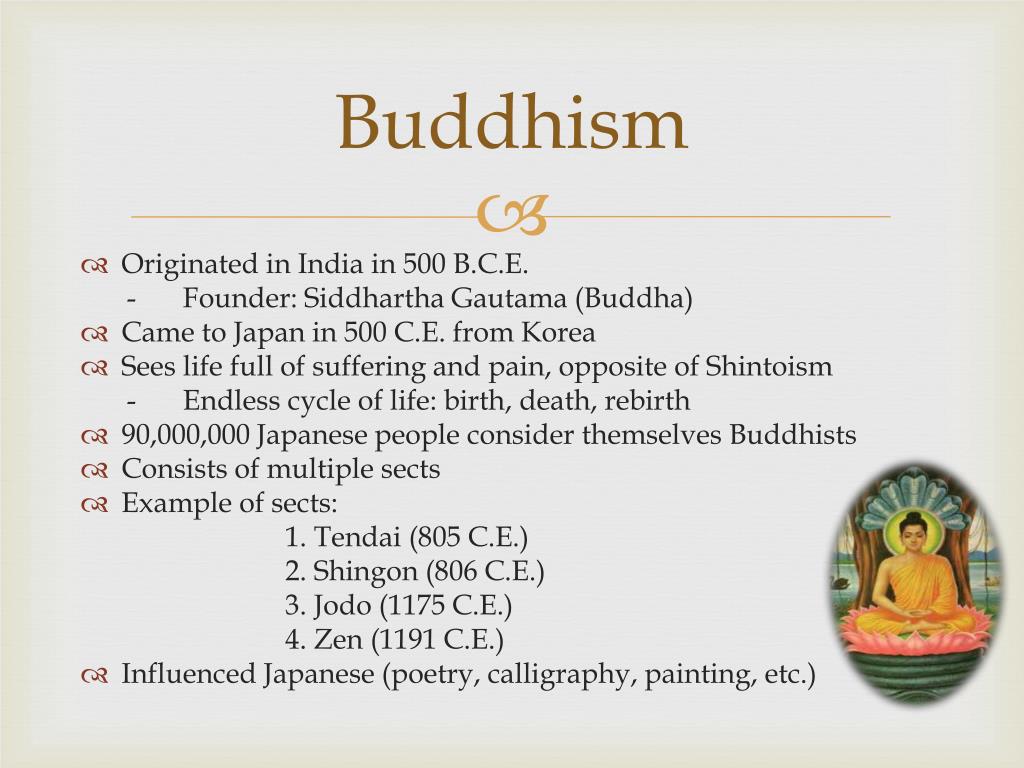 Buddhism

Originated in India in 500 B.C.E.
- Founder: Siddhartha Gautama (Buddha)

Came to Japan in 500 C.E. from Korea

Sees life full of suffering and pain, opposite of Shintoism
- Endless cycle of life: birth, death, rebirth

90,000,000 Japanese people consider themselves Buddhists

Consists of multiple sects

Example of sects:
1. Tendai (805 C.E.)
2. Shingon (806 C.E.)
3. Jodo (1175 C.E.)
4. Zen (1191 C.E.)

Influenced Japanese (poetry, calligraphy, painting, etc.)